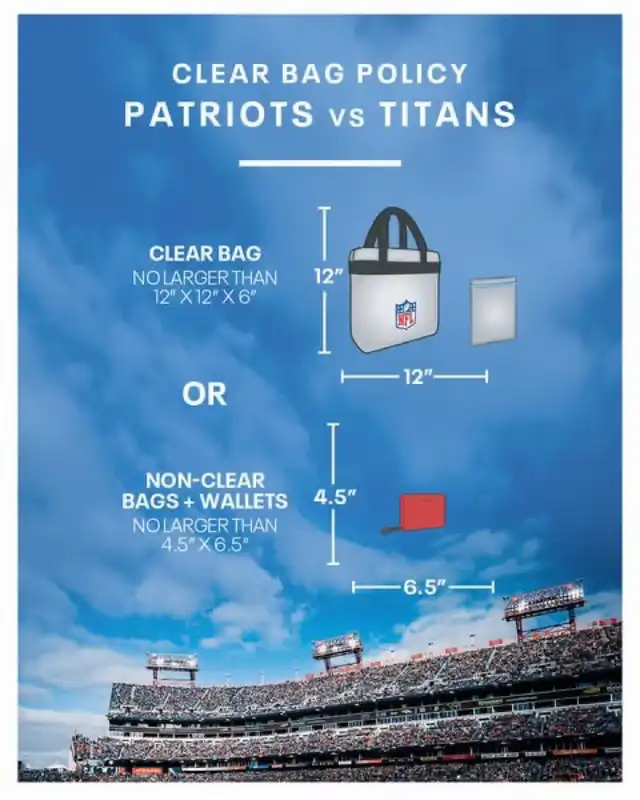 CLEAR BAG POLICY
PATRIOTS vs TITANS

CLEAR BAG
NO LARGER THAN
12" X 12" X 6"

12"

NFL

12"

OR

NON-CLEAR
BAGS + WALLETS
NO LARGER THAN
4.5" X 6.5"

4.5"

6.5"